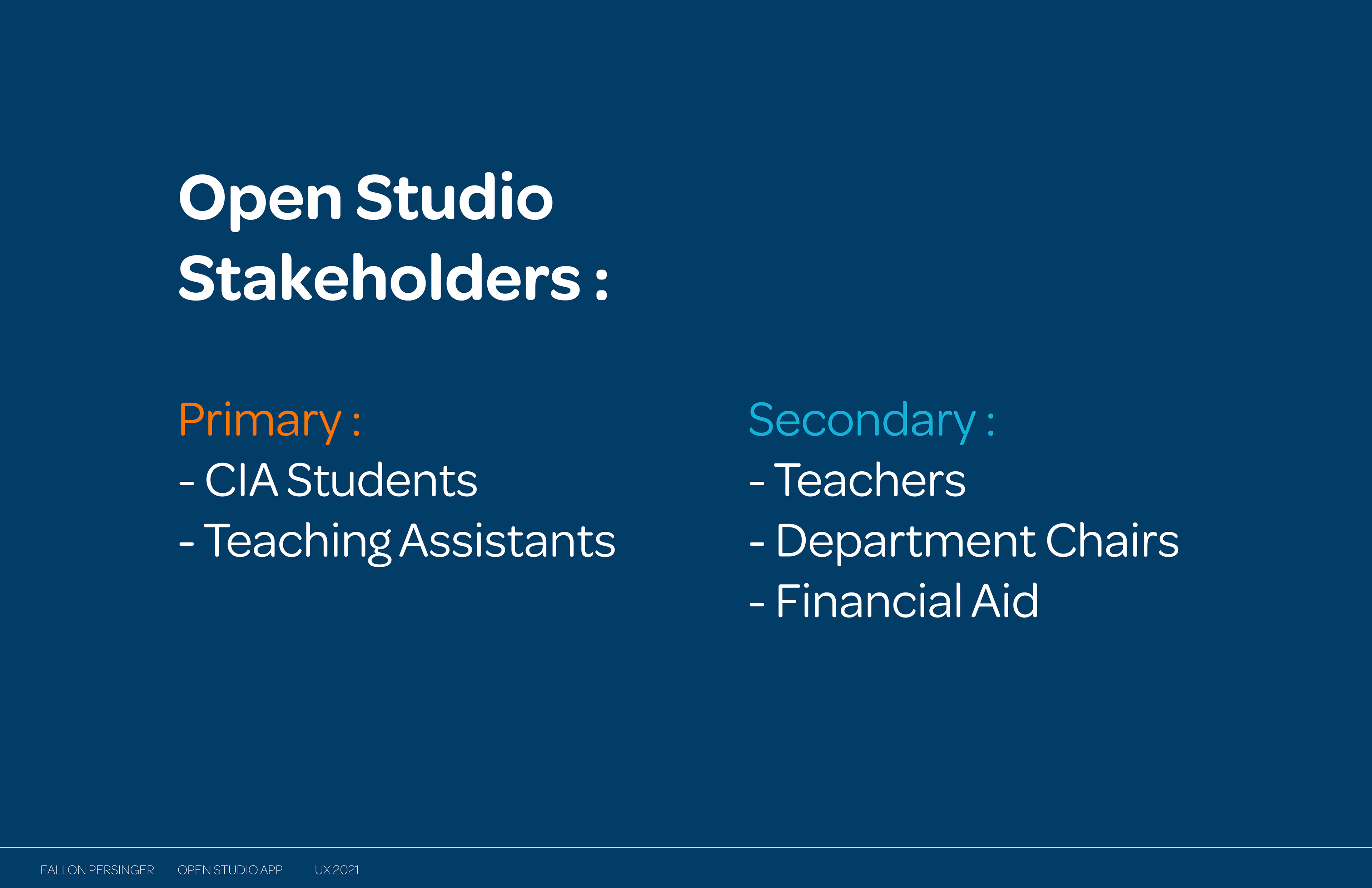 Open Studio Stakeholders :

Primary :
- CIA Students
- Teaching Assistants

Secondary :
- Teachers
- Department Chairs
- Financial Aid

FALLON PERSINGER OPEN STUDIO APP UX 2021